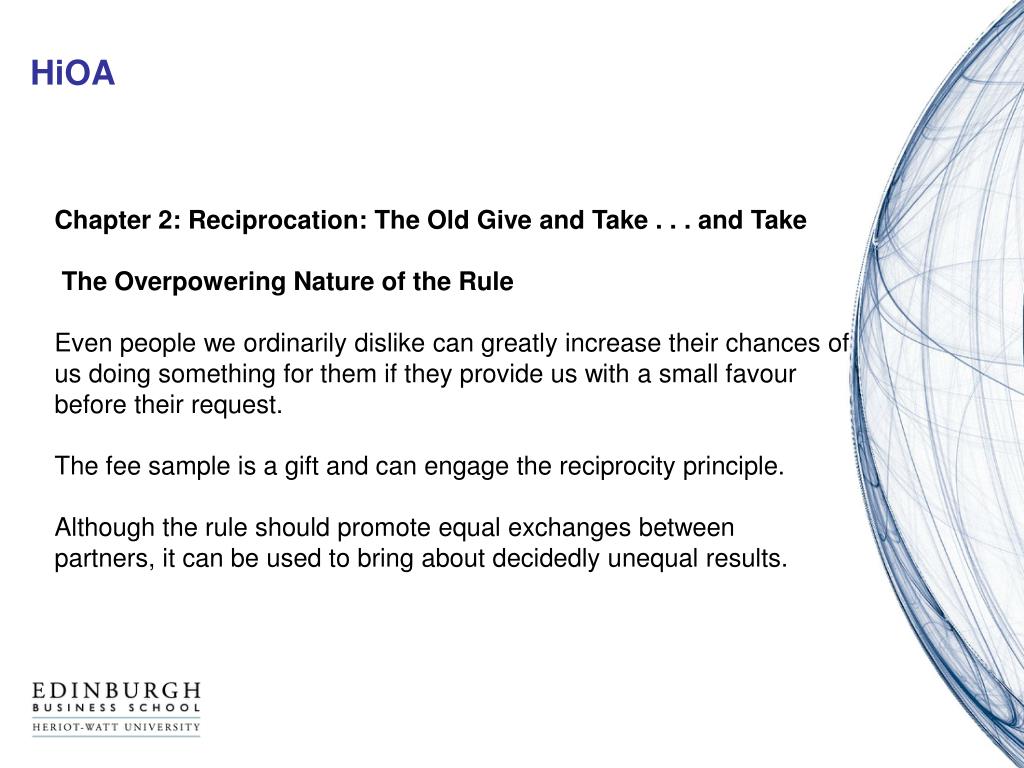 HiOA

Chapter 2: Reciprocation: The Old Give and Take . . . and Take

The Overpowering Nature of the Rule

Even people we ordinarily dislike can greatly increase their chances of us doing something for them if they provide us with a small favour before their request.

The fee sample is a gift and can engage the reciprocity principle.

Although the rule should promote equal exchanges between partners, it can be used to bring about decidedly unequal results.

EDINBURGH
BUSINESS SCHOOL
HERIOT-WATT UNIVERSITY